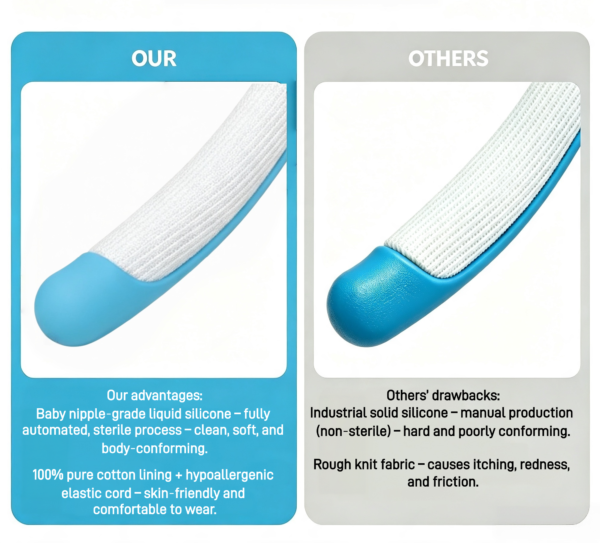 OUR

Our advantages:
Baby nipple-grade liquid silicone – fully automated, sterile process – clean, soft, and body-conforming.

100% pure cotton lining + hypoallergenic elastic cord – skin-friendly and comfortable to wear.

OTHERS

Others' drawbacks:
Industrial solid silicone – manual production (non-sterile) – hard and poorly conforming.

Rough knit fabric – causes itching, redness, and friction.